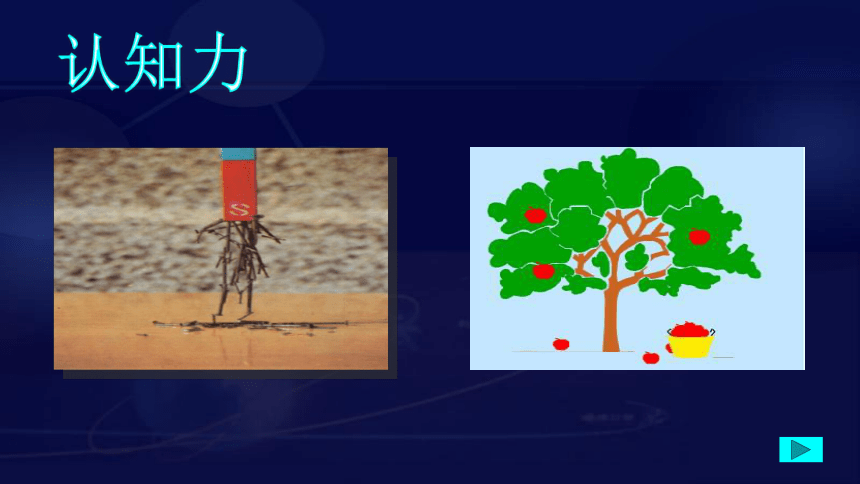 认知力

S